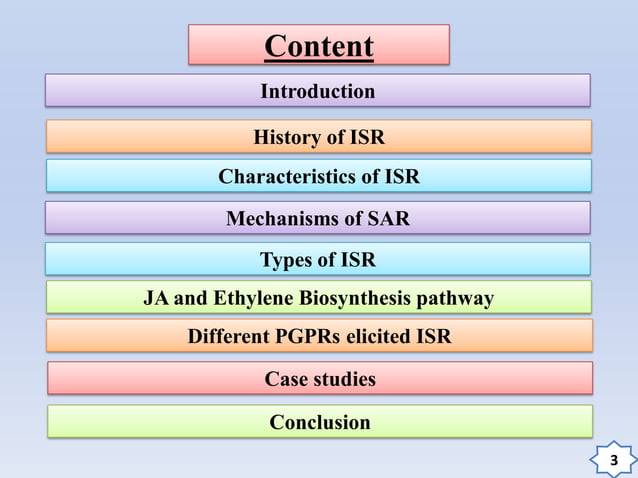 Content

Introduction

History of ISR

Characteristics of ISR

Mechanisms of SAR

Types of ISR

JA and Ethylene Biosynthesis pathway

Different PGPRs elicited ISR

Case studies

Conclusion

3